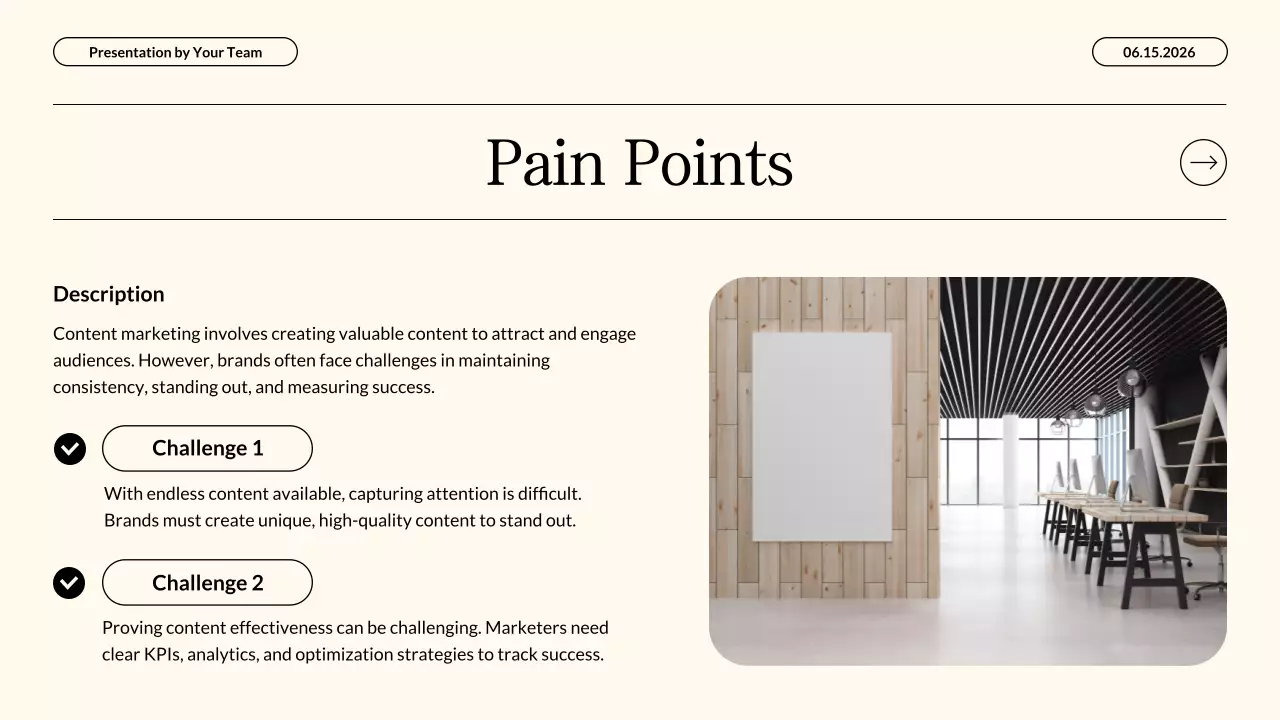 Presentation by Your Team

06.15.2026

Pain Points

Description

Content marketing involves creating valuable content to attract and engage audiences. However, brands often face challenges in maintaining consistency, standing out, and measuring success.

Challenge 1

With endless content available, capturing attention is difficult. Brands must create unique, high-quality content to stand out.

Challenge 2

Proving content effectiveness can be challenging. Marketers need clear KPIs, analytics, and optimization strategies to track success.